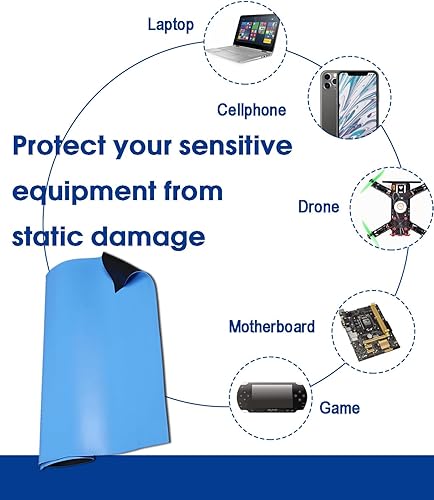 Laptop

Cellphone

Protect your sensitive equipment from static damage

Drone

Motherboard

Game